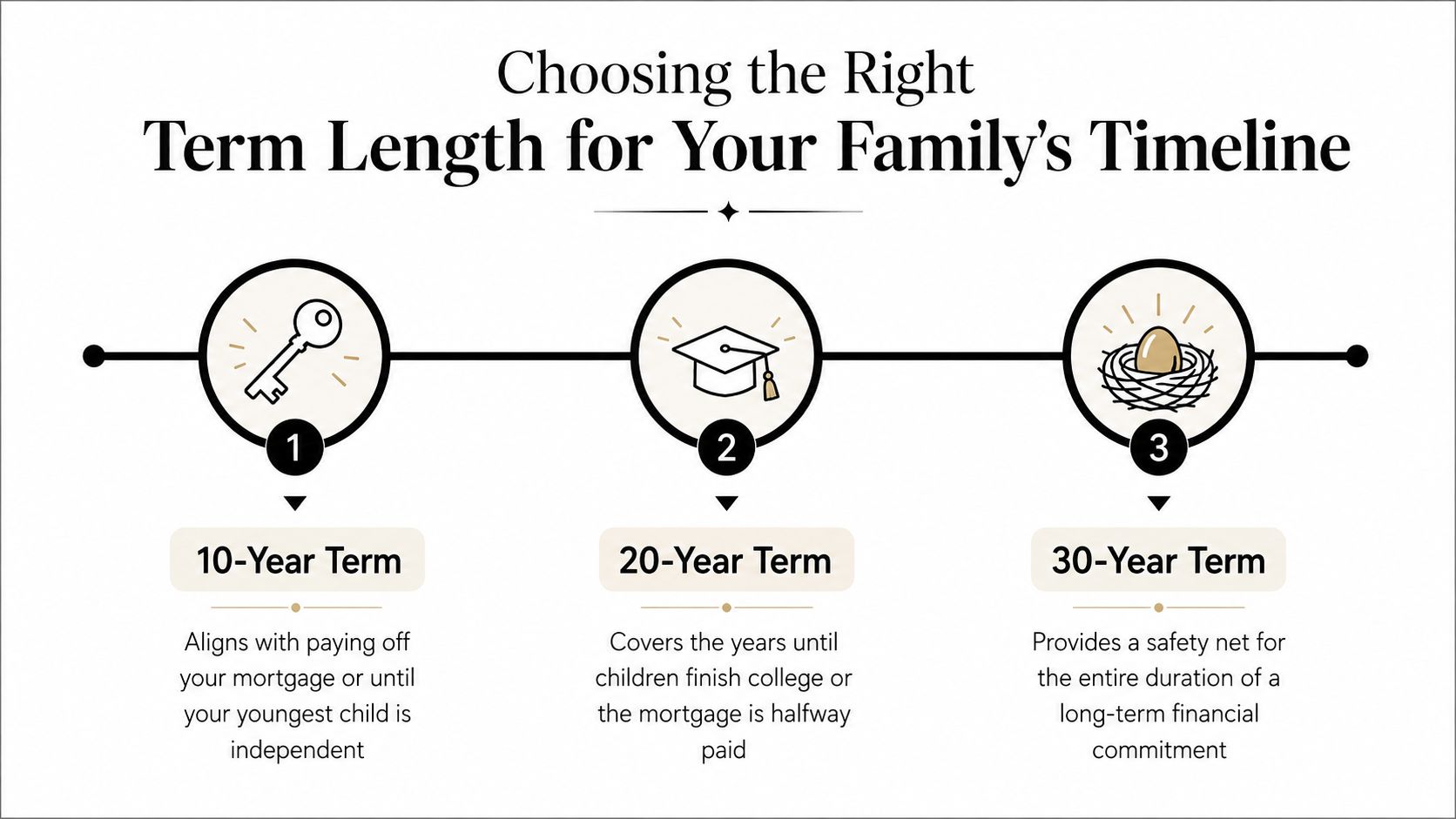 Choosing the Right
Term Length for Your Family's Timeline

1

10-Year Term

Aligns with paying off your mortgage or until your youngest child is independent

2

20-Year Term

Covers the years until children finish college or the mortgage is halfway paid

3

30-Year Term

Provides a safety net for the entire duration of a long-term financial commitment